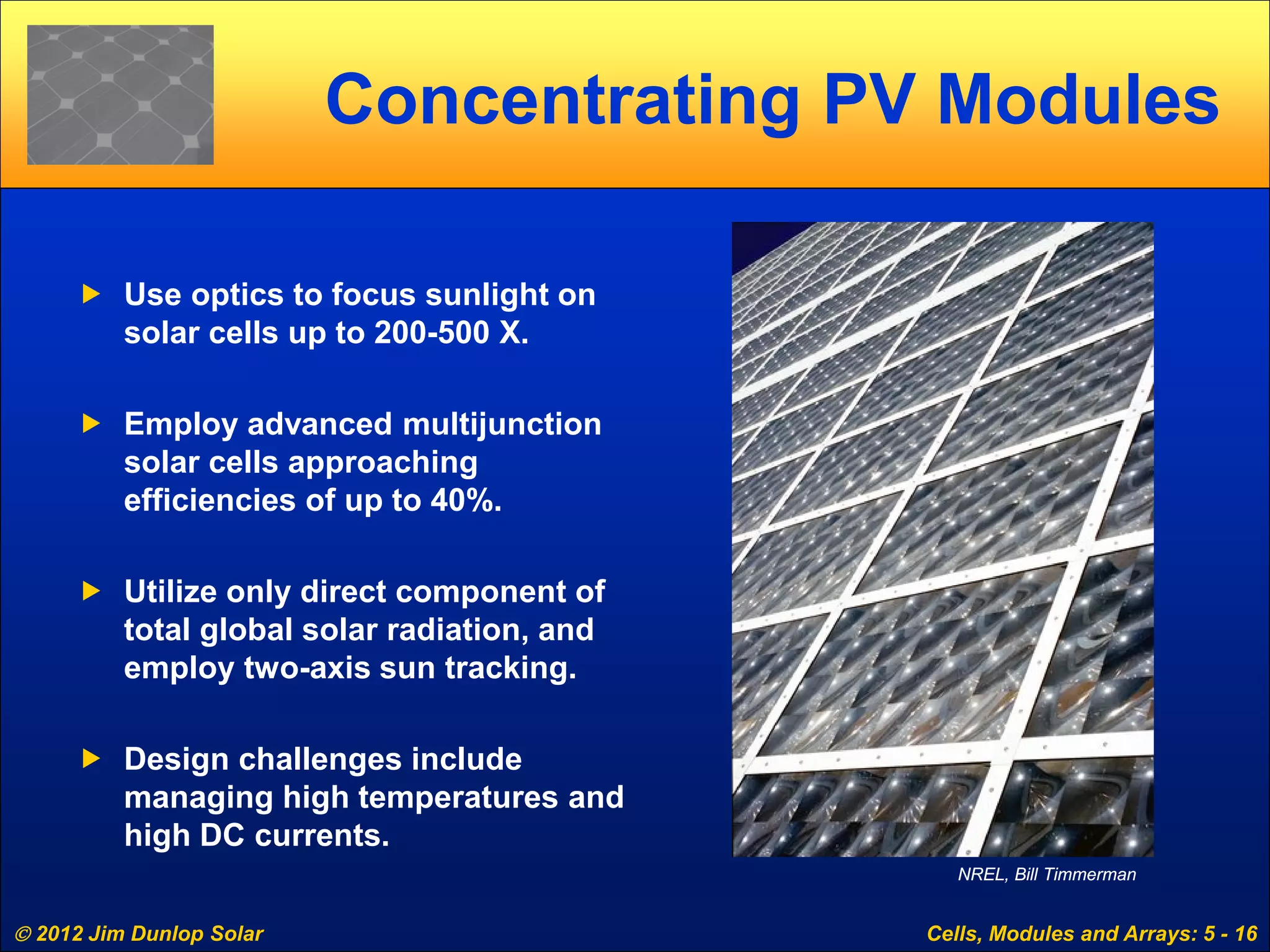 Concentrating PV Modules

Use optics to focus sunlight on solar cells up to 200-500 X.

Employ advanced multijunction solar cells approaching efficiencies of up to 40%.

Utilize only direct component of total global solar radiation, and employ two-axis sun tracking.

Design challenges include managing high temperatures and high DC currents.

NREL, Bill Timmerman

© 2012 Jim Dunlop Solar

Cells, Modules and Arrays: 5 - 16